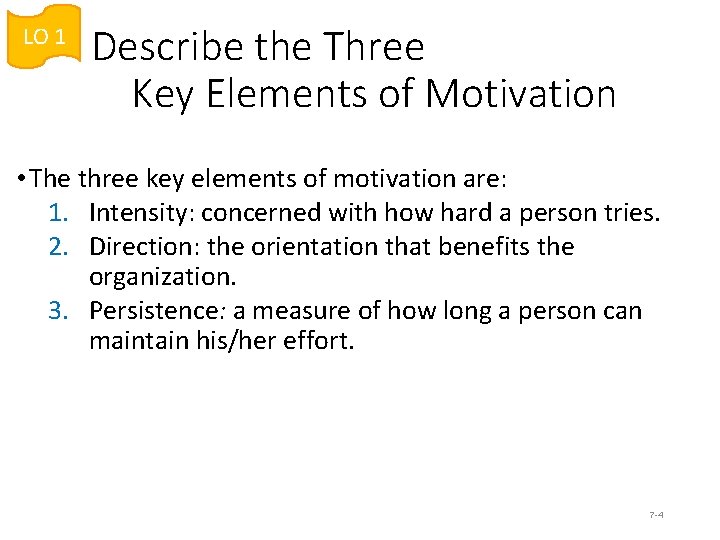 LO 1

Describe the Three Key Elements of Motivation

• The three key elements of motivation are:
1. Intensity: concerned with how hard a person tries.
2. Direction: the orientation that benefits the organization.
3. Persistence: a measure of how long a person can maintain his/her effort.

7-4